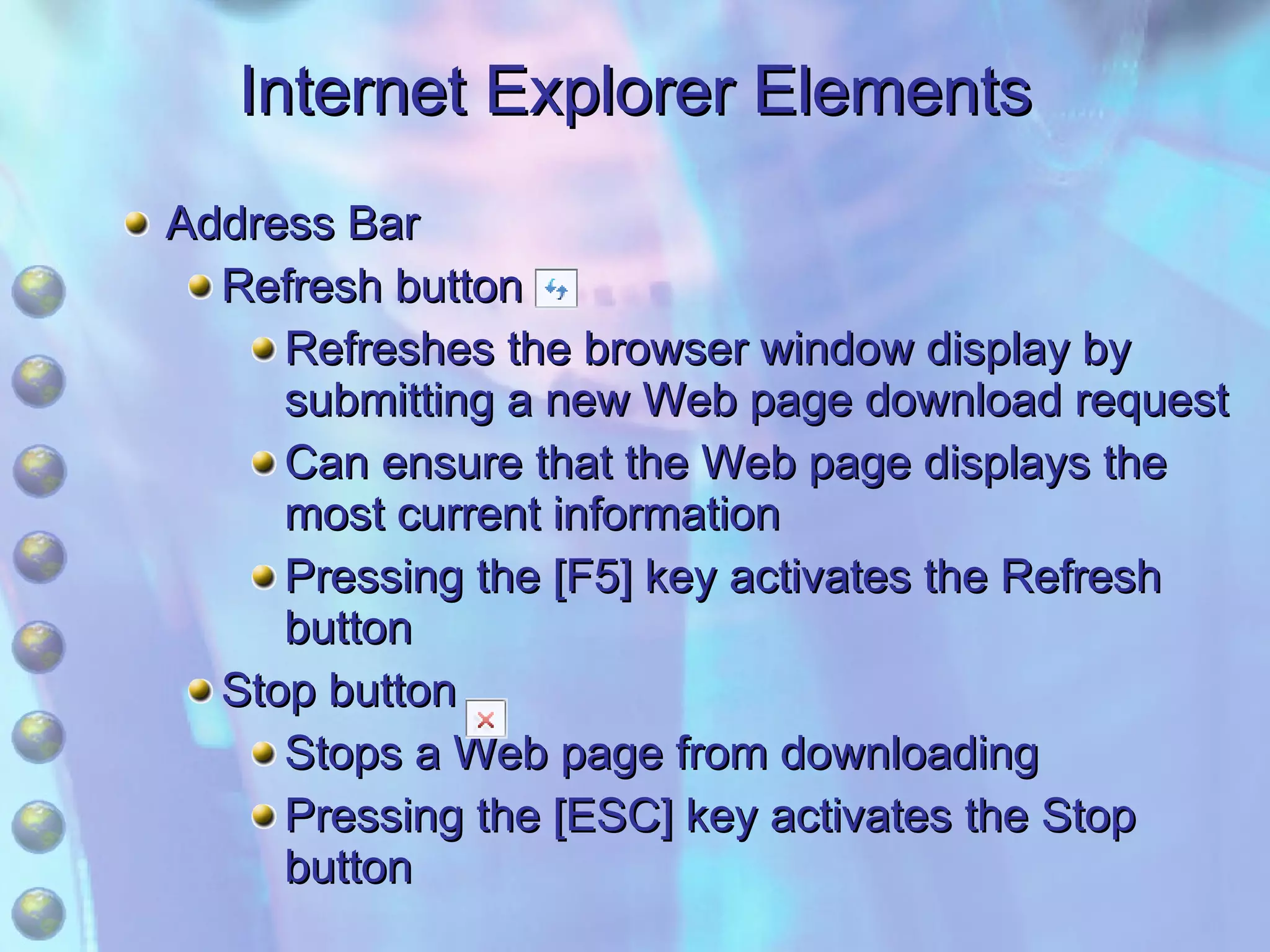 Internet Explorer Elements

Address Bar

Refresh button

Refreshes the browser window display by submitting a new Web page download request

Can ensure that the Web page displays the most current information

Pressing the [F5] key activates the Refresh button

Stop button

Stops a Web page from downloading

Pressing the [ESC] key activates the Stop button